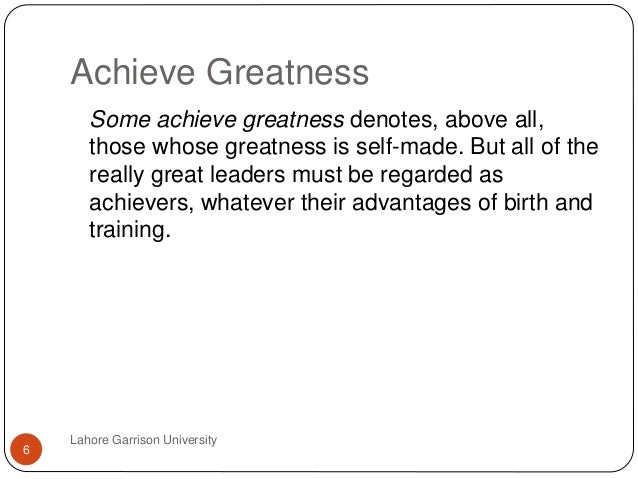 Achieve Greatness

Some achieve greatness denotes, above all, those whose greatness is self-made. But all of the really great leaders must be regarded as achievers, whatever their advantages of birth and training.

6

Lahore Garrison University